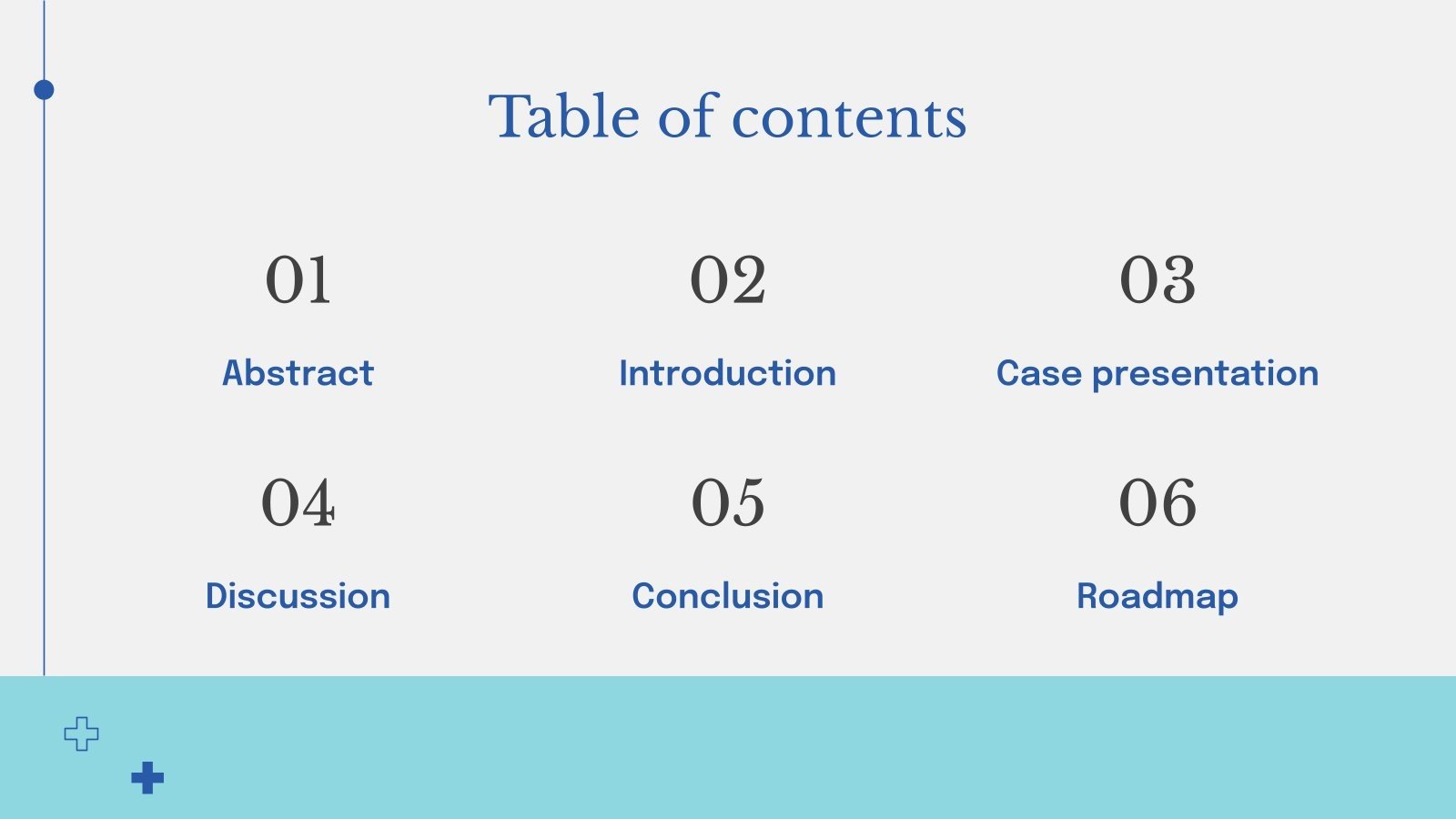 Table of contents

01

Abstract

02

Introduction

03

Case presentation

04

Discussion

05

Conclusion

06

Roadmap